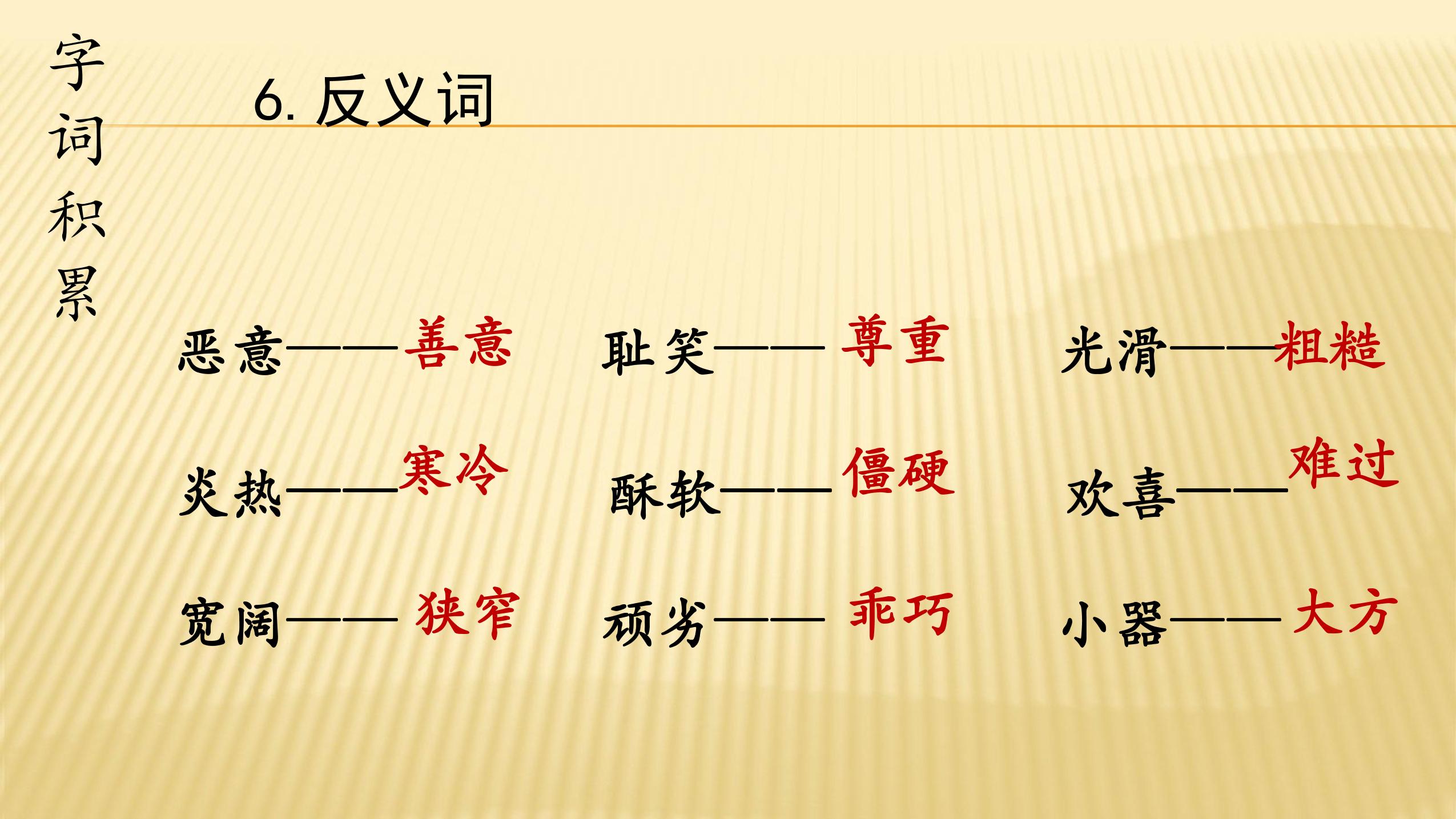 字词积累

6. 反义词

恶意——善意　耻笑——尊重　光滑——粗糙

炎热——寒冷　酥软——僵硬　欢喜——难过

宽阔——狭窄　顽劣——乖巧　小器——大方